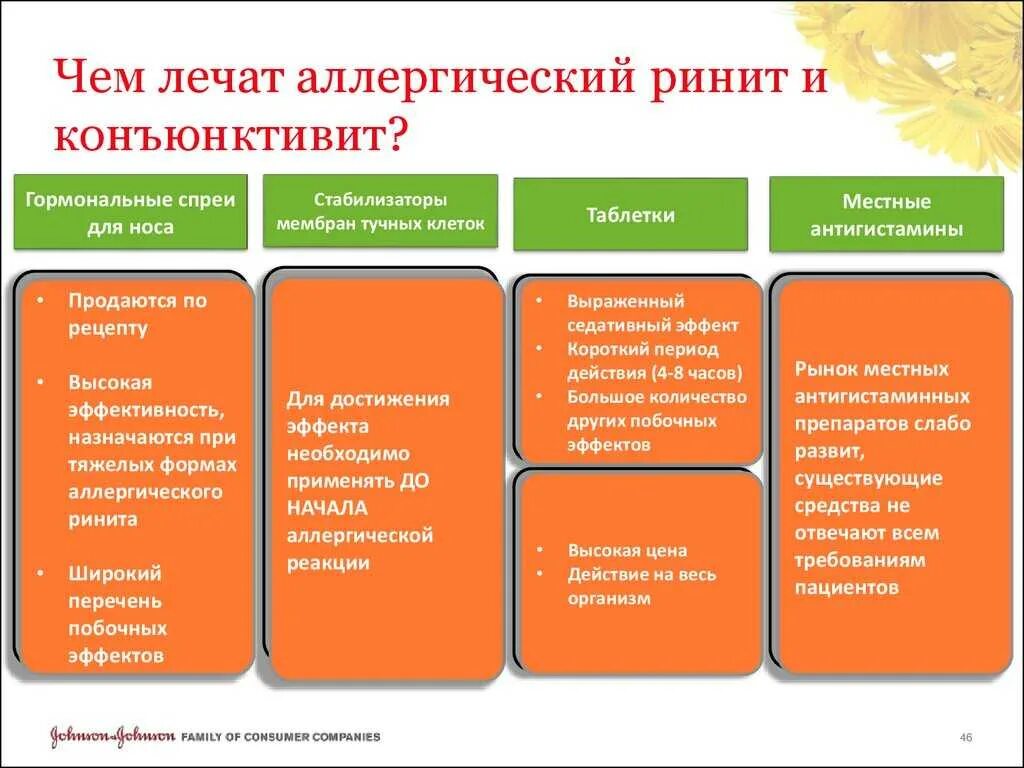 Чем лечат аллергический ринит и конъюнктивит?

Гормональные спреи для носа

• Продаются по рецепту
• Высокая эффективность, назначаются при тяжелых формах аллергического ринита
• Широкий перечень побочных эффектов

Стабилизаторы мембран тучных клеток

Для достижения эффекта необходимо применять ДО НАЧАЛА аллергической реакции

Таблетки

• Выраженный седативный эффект
• Короткий период действия (4-8 часов)
• Большое количество других побочных эффектов

• Высокая цена
• Действие на весь организм

Местные антигистамины

Рынок местных антигистаминных препаратов слабо развит, существующие средства не отвечают всем требованиям пациентов

Johnson & Johnson FAMILY OF CONSUMER COMPANIES

46